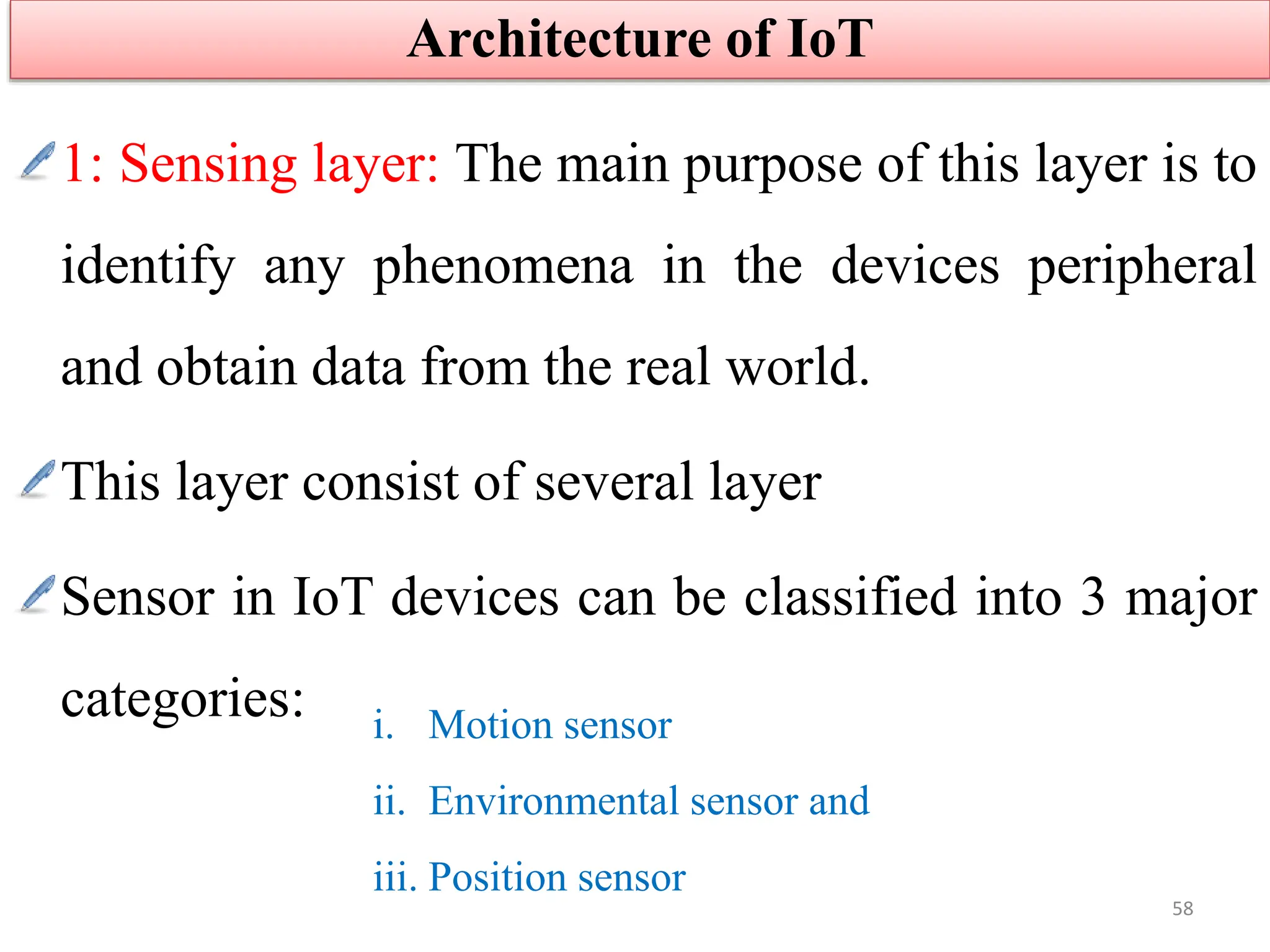 Architecture of IoT

1: Sensing layer: The main purpose of this layer is to identify any phenomena in the devices peripheral and obtain data from the real world.

This layer consist of several layer

Sensor in IoT devices can be classified into 3 major categories:

i. Motion sensor

ii. Environmental sensor and

iii. Position sensor

58